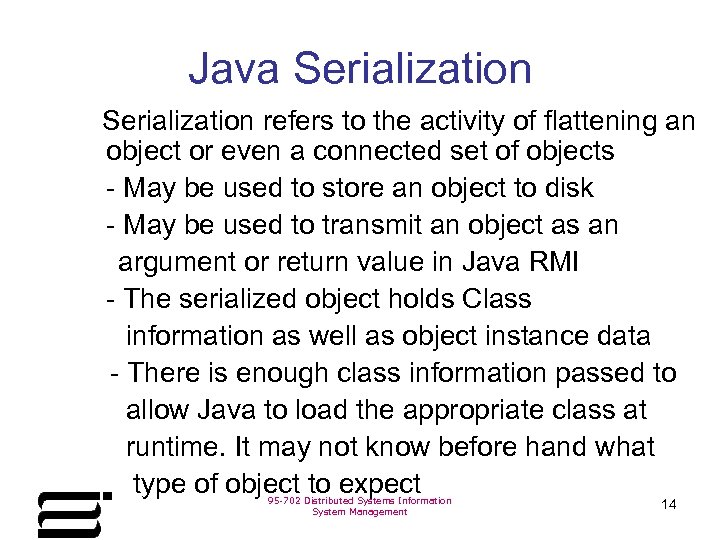 Java Serialization

Serialization refers to the activity of flattening an object or even a connected set of objects
- May be used to store an object to disk
- May be used to transmit an object as an argument or return value in Java RMI
- The serialized object holds Class information as well as object instance data
- There is enough class information passed to allow Java to load the appropriate class at runtime. It may not know before hand what type of object to expect

95-702 Distributed Systems Information System Management

14